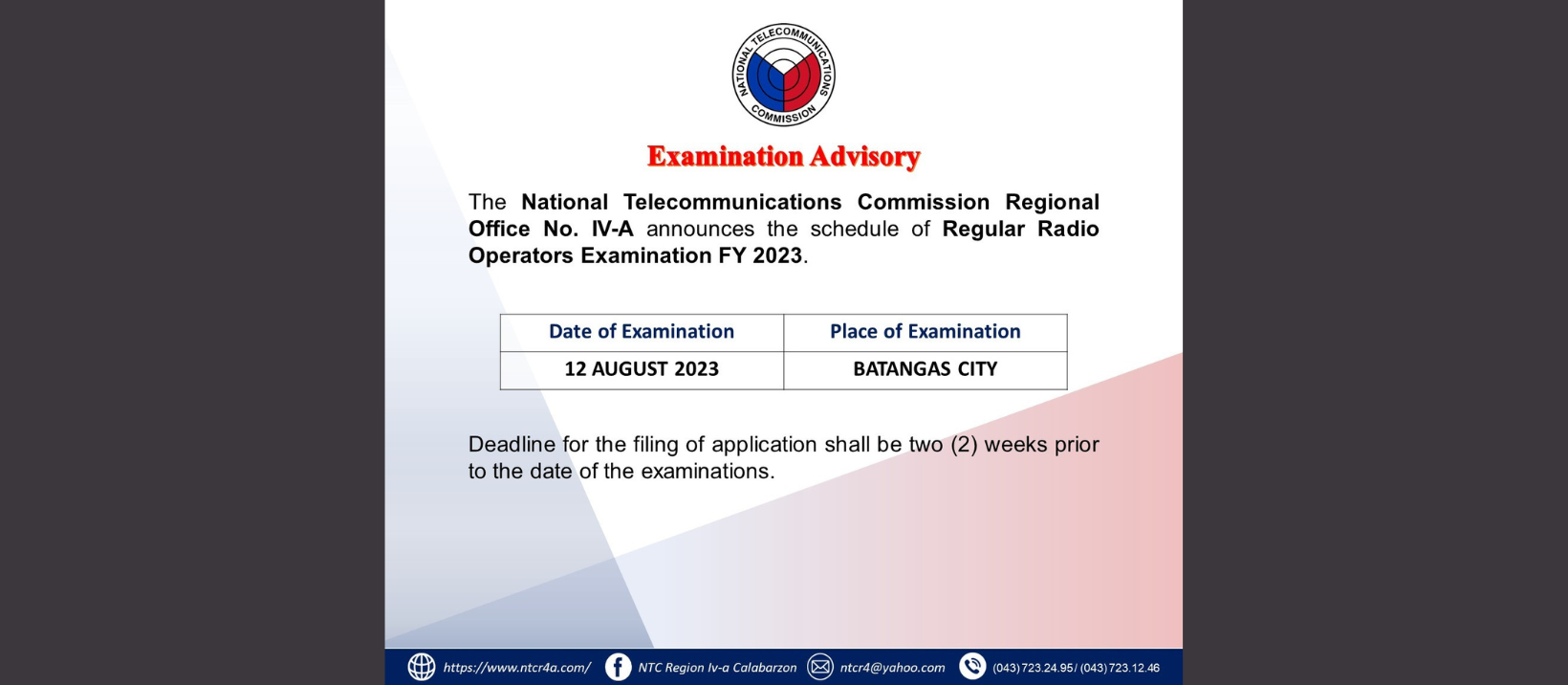 NATIONAL TELECOMMUNICATIONS COMMISSION

Examination Advisory

The National Telecommunications Commission Regional Office No. IV-A announces the schedule of Regular Radio Operators Examination FY 2023.

| Date of Examination | Place of Examination |
|---|---|
| 12 AUGUST 2023 | BATANGAS CITY |

Deadline for the filing of application shall be two (2) weeks prior to the date of the examinations.

https://www.ntcr4a.com/ NTC Region Iv-a Calabarzon ntcr4@yahoo.com (043) 723.24.95/ (043) 723.12.46